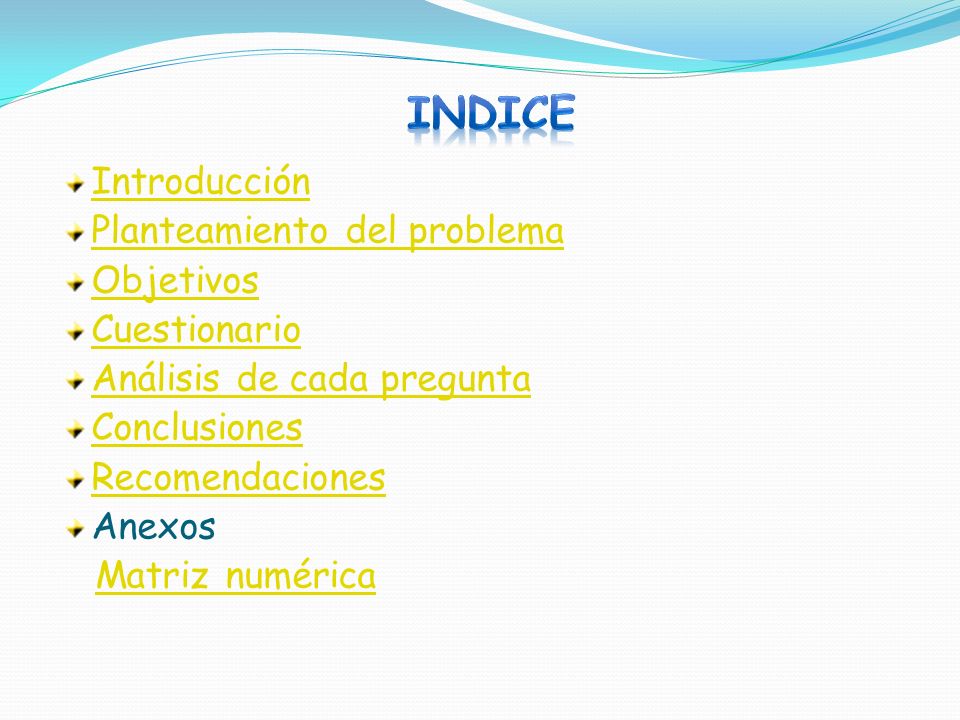 INDICE

Introducción
Planteamiento del problema
Objetivos
Cuestionario
Análisis de cada pregunta
Conclusiones
Recomendaciones
Anexos
Matriz numérica